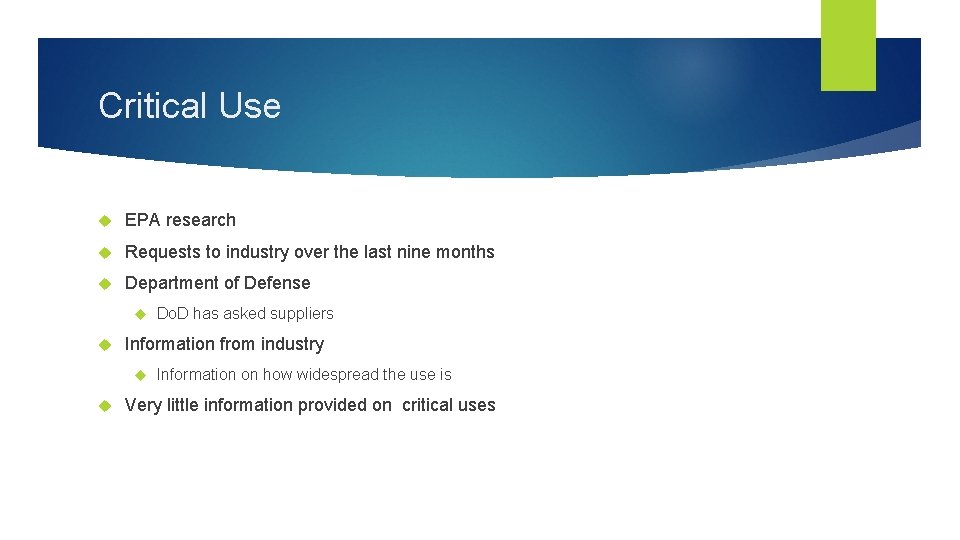 Critical Use

EPA research

Requests to industry over the last nine months

Department of Defense

DoD has asked suppliers

Information from industry

Information on how widespread the use is

Very little information provided on critical uses